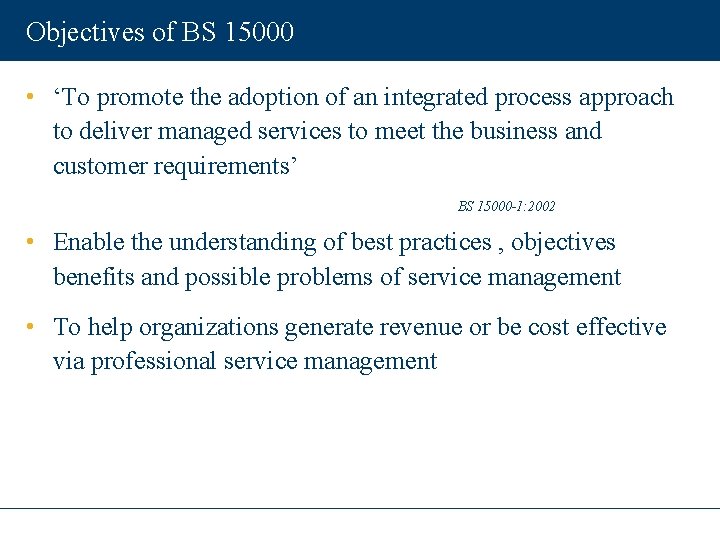 Objectives of BS 15000

• ‘To promote the adoption of an integrated process approach to deliver managed services to meet the business and customer requirements’

BS 15000-1:2002

• Enable the understanding of best practices , objectives benefits and possible problems of service management

• To help organizations generate revenue or be cost effective via professional service management